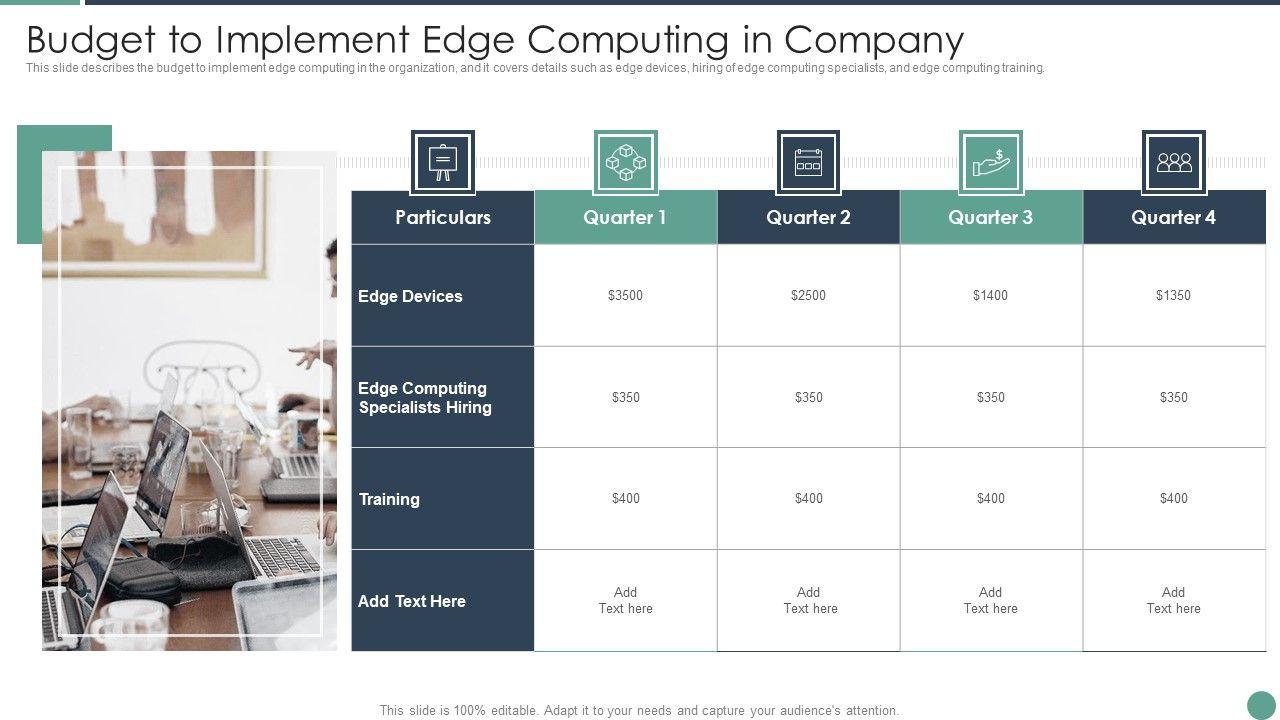 Budget to Implement Edge Computing in Company

This slide describes the budget to implement edge computing in the organization, and it covers details such as edge devices, hiring of edge computing specialists, and edge computing training.

| Particulars | Quarter 1 | Quarter 2 | Quarter 3 | Quarter 4 |
|---|---|---|---|---|
| Edge Devices | \$3500 | \$2500 | \$1400 | \$1350 |
| Edge Computing Specialists Hiring | \$350 | \$350 | \$350 | \$350 |
| Training | \$400 | \$400 | \$400 | \$400 |
| Add Text Here | Add Text here | Add Text here | Add Text here | Add Text here |

This slide is 100% editable. Adapt it to your needs and capture your audience's attention.